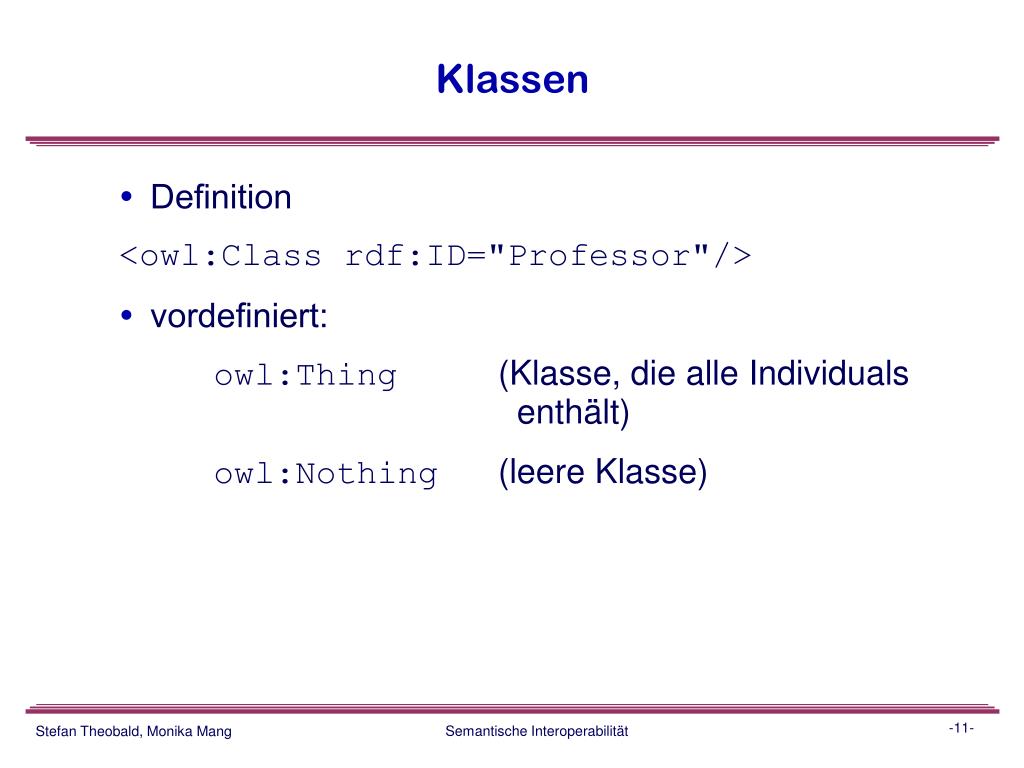 Klassen

• Definition

<owl:Class rdf:ID="Professor"/>

• vordefiniert:

owl:Thing (Klasse, die alle Individuals enthält)

owl:Nothing (leere Klasse)

Stefan Theobald, Monika Mang

Semantische Interoperabilität

-11-